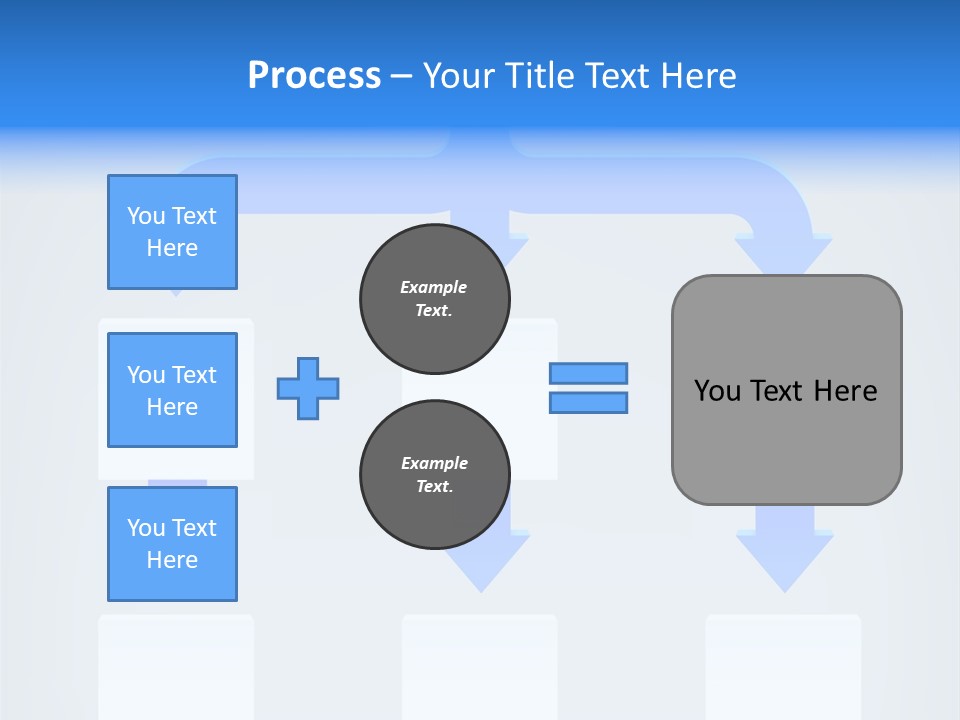 Process – Your Title Text Here

You Text Here

You Text Here

You Text Here

Example Text.

Example Text.

You Text Here